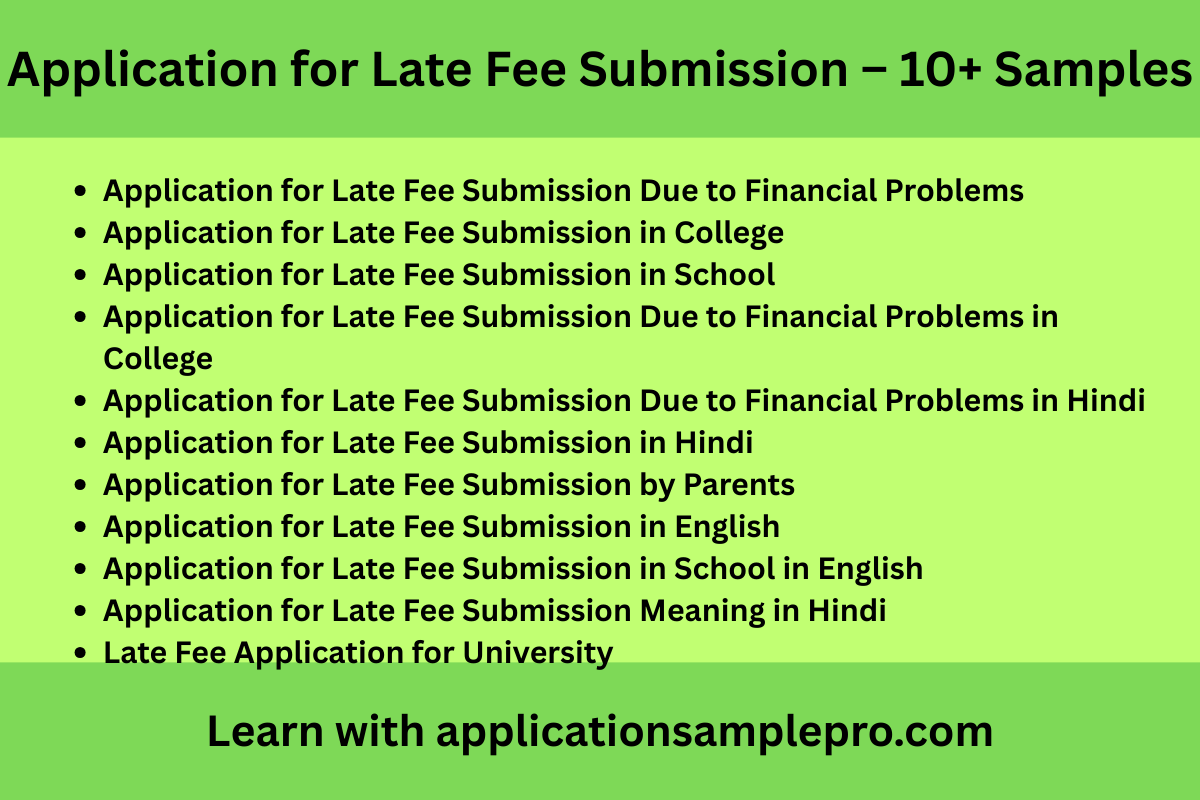 Application for Late Fee Submission – 10+ Samples

- Application for Late Fee Submission Due to Financial Problems
- Application for Late Fee Submission in College
- Application for Late Fee Submission in School
- Application for Late Fee Submission Due to Financial Problems in College
- Application for Late Fee Submission Due to Financial Problems in Hindi
- Application for Late Fee Submission in Hindi
- Application for Late Fee Submission by Parents
- Application for Late Fee Submission in English
- Application for Late Fee Submission in School in English
- Application for Late Fee Submission Meaning in Hindi
- Late Fee Application for University

Learn with applicationsamplepro.com